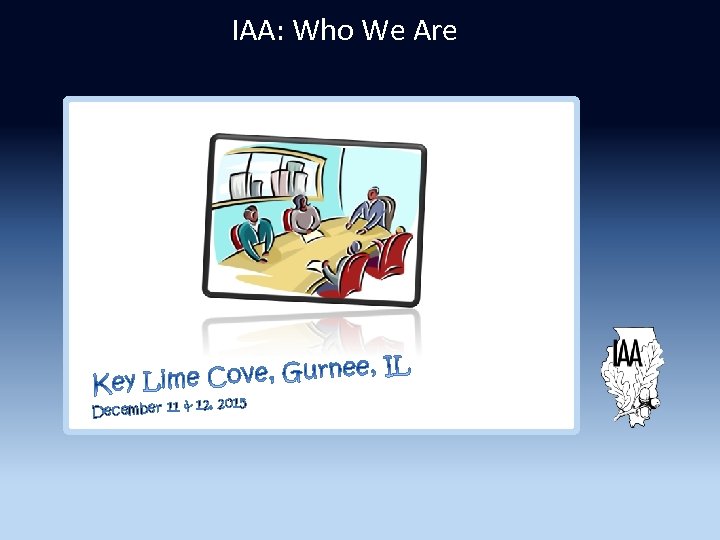 IAA: Who We Are

Key Lime Cove, Gurnee, IL
December 11 & 12, 2015

IAA